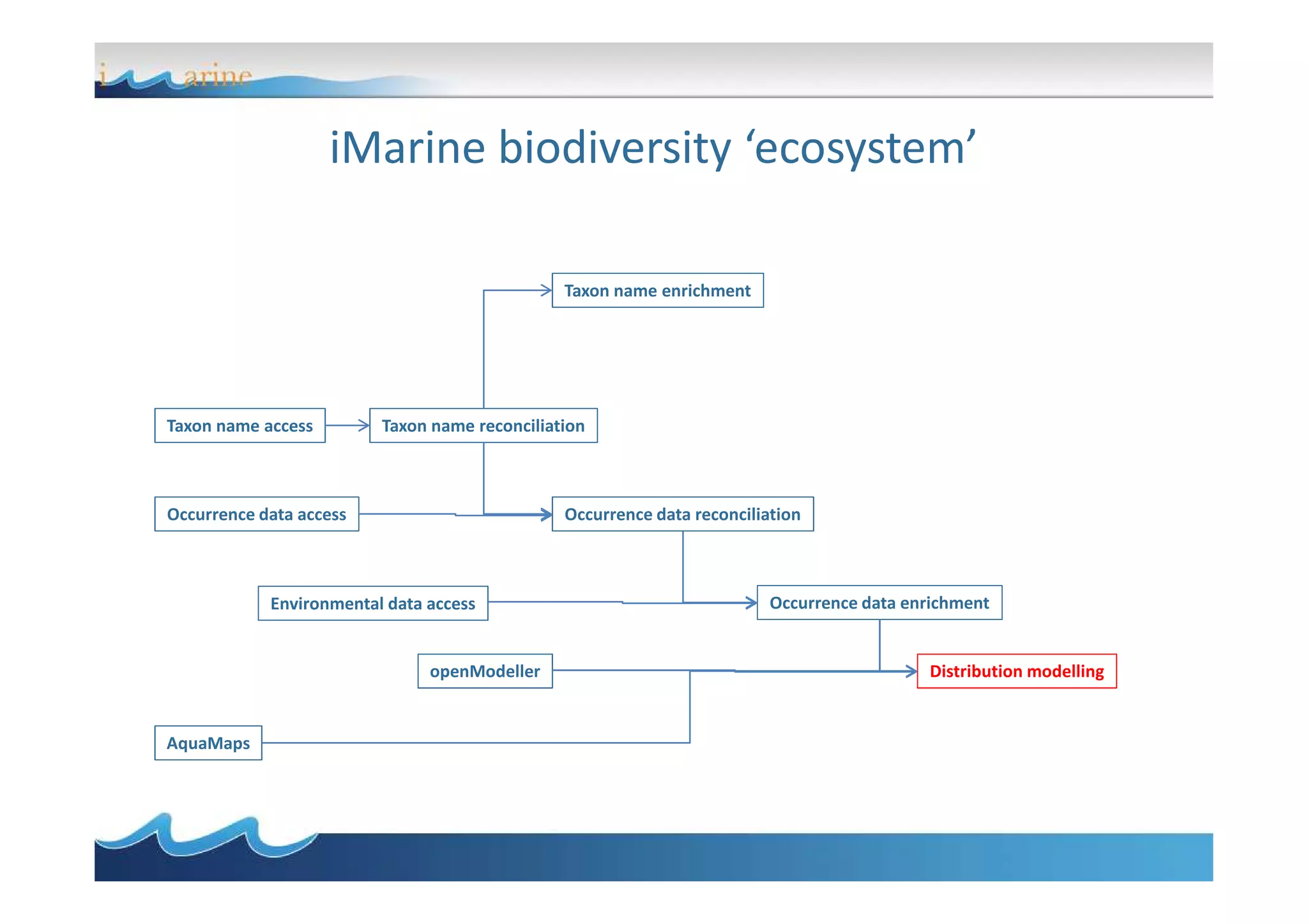 i arine

iMarine biodiversity ‘ecosystem’

Taxon name enrichment

Taxon name access

Taxon name reconciliation

Occurrence data access

Occurrence data reconciliation

Environmental data access

Occurrence data enrichment

openModeller

Distribution modelling

AquaMaps